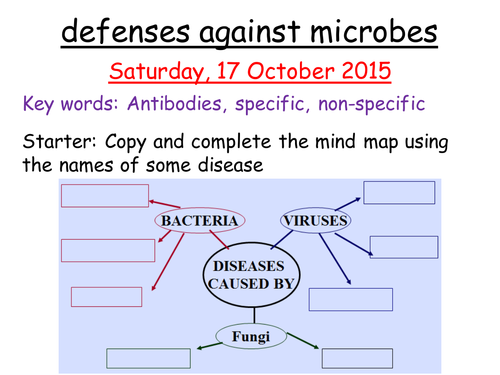 defenses against microbes

Saturday, 17 October 2015

Key words: Antibodies, specific, non-specific

Starter: Copy and complete the mind map using the names of some disease

BACTERIA

VIRUSES

DISEASES CAUSED BY

Fungi